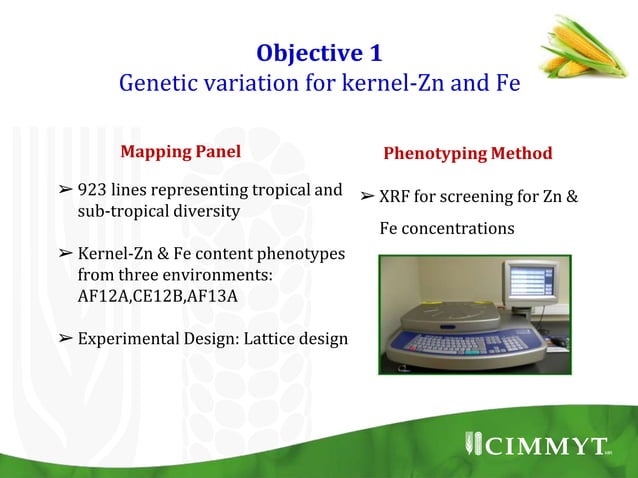 Objective 1
Genetic variation for kernel-Zn and Fe

Mapping Panel

➢ 923 lines representing tropical and sub-tropical diversity

➢ Kernel-Zn & Fe content phenotypes from three environments: AF12A,CE12B,AF13A

➢ Experimental Design: Lattice design

Phenotyping Method

➢ XRF for screening for Zn & Fe concentrations

CIMMYT